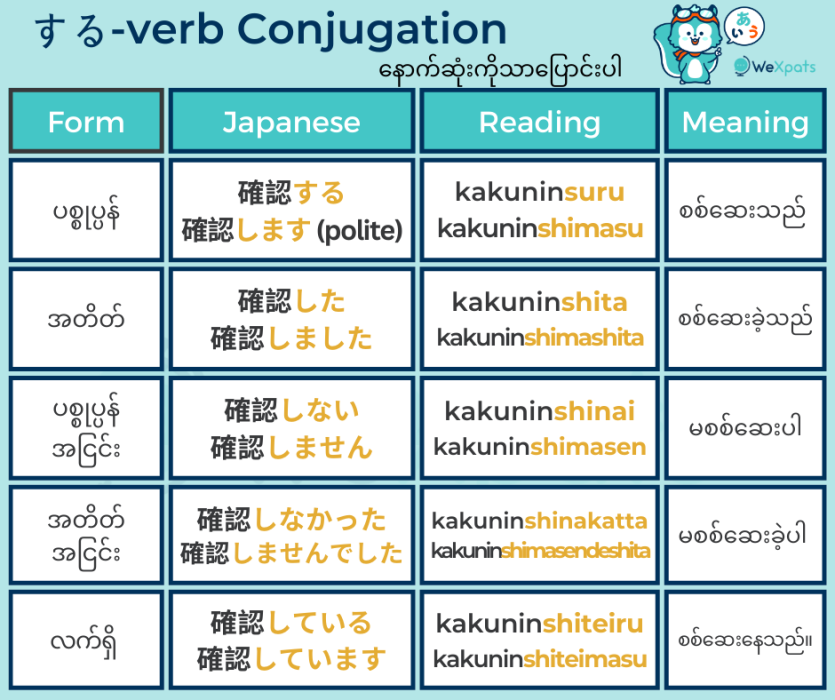 する-verb Conjugation

နောက်ဆုံးကိုသာပြောင်းပါ

あいう

WeXpats

| Form | Japanese | Reading | Meaning |
|---|---|---|---|
| ပစ္စုပ္ပန် | 確認する 確認します (polite) | kakuninsuru kakuninshimasu | စစ်ဆေးသည် |
| အတိတ် | 確認した 確認しました | kakuninshita kakuninshimashita | စစ်ဆေးခဲ့သည် |
| ပစ္စုပ္ပန် အငြင်း | 確認しない 確認しません | kakuninshinai kakuninshimasen | မစစ်ဆေးပါ |
| အတိတ် အငြင်း | 確認しなかった 確認しませんでした | kakuninshinakatta kakuninshimasendeshita | မစစ်ဆေးခဲ့ပါ |
| လက်ရှိ | 確認している 確認しています | kakuninshiteiru kakuninshiteimasu | စစ်ဆေးနေသည်။ |